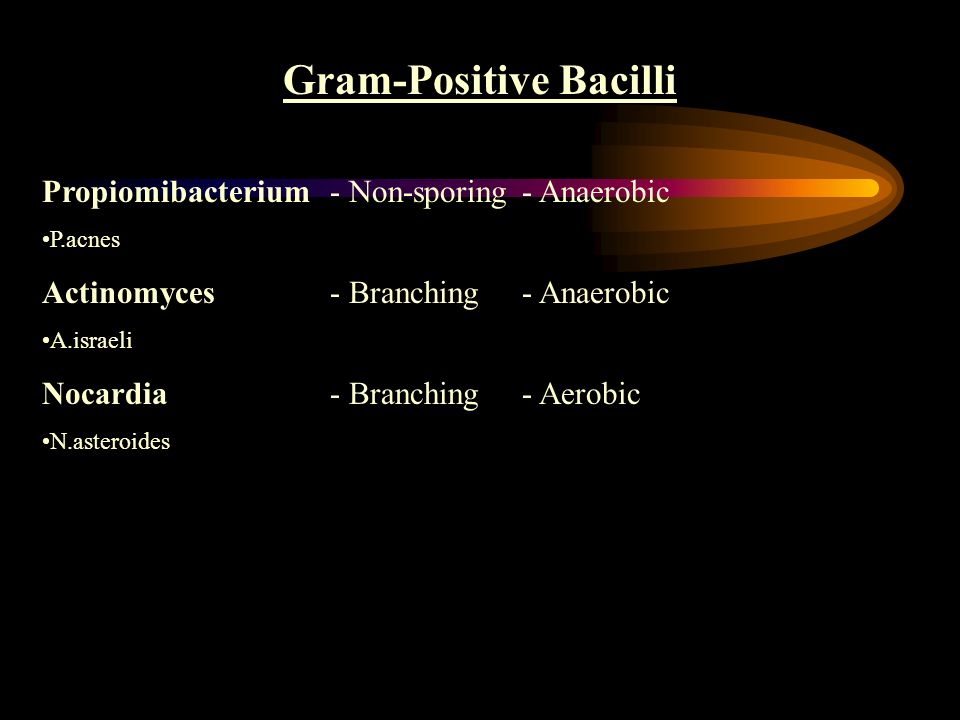 Gram-Positive Bacilli

Propiomibacterium - Non-sporing - Anaerobic

•P.acnes

Actinomyces - Branching - Anaerobic

•A.israeli

Nocardia - Branching - Aerobic

•N.asteroides